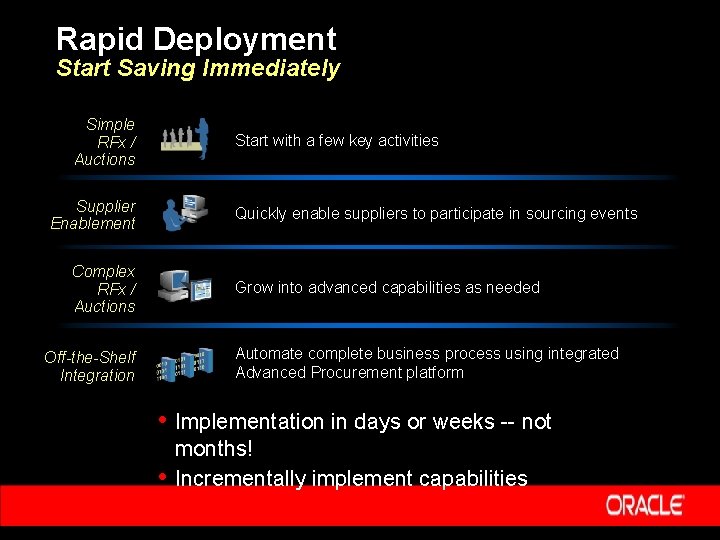 Rapid Deployment
Start Saving Immediately

Simple RFx / Auctions

Start with a few key activities

Supplier Enablement

Quickly enable suppliers to participate in sourcing events

Complex RFx / Auctions

Grow into advanced capabilities as needed

Off-the-Shelf Integration

Automate complete business process using integrated Advanced Procurement platform

• Implementation in days or weeks -- not months!
• Incrementally implement capabilities

ORACLE